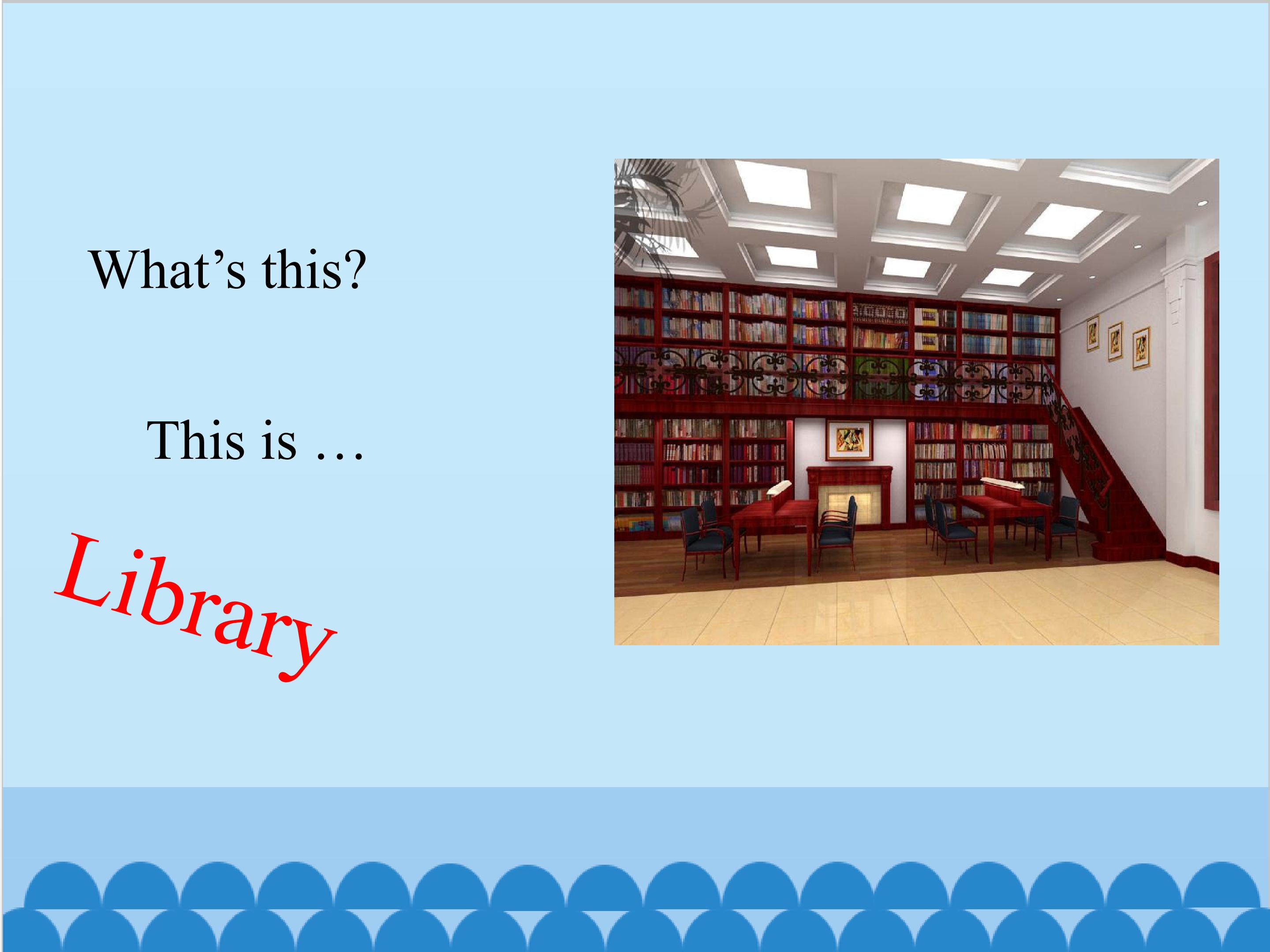 What’s this?

This is …

Library